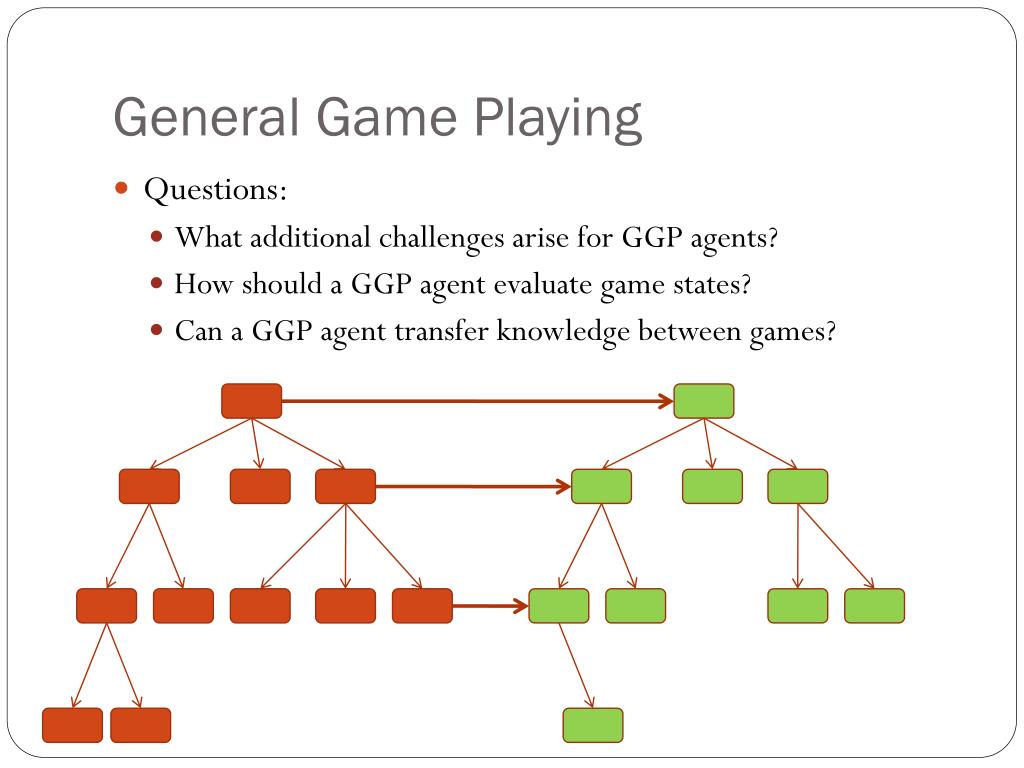 General Game Playing

Questions:

What additional challenges arise for GGP agents?

How should a GGP agent evaluate game states?

Can a GGP agent transfer knowledge between games?